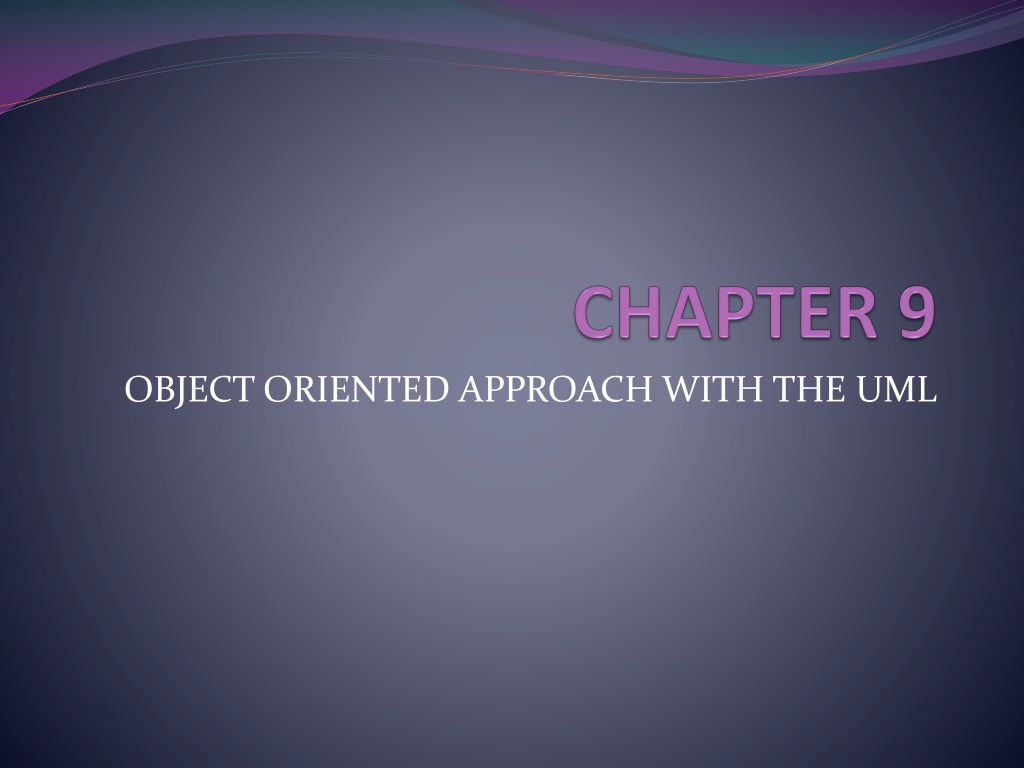 CHAPTER 9

OBJECT ORIENTED APPROACH WITH THE UML